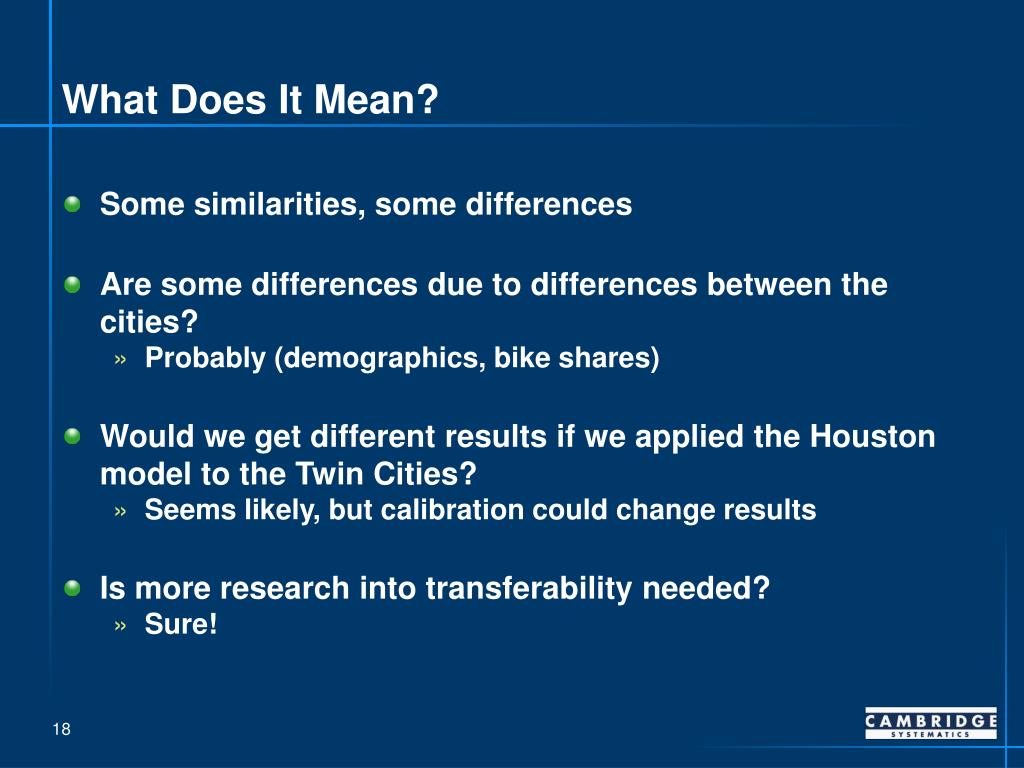 What Does It Mean?

Some similarities, some differences

Are some differences due to differences between the cities?

» Probably (demographics, bike shares)

Would we get different results if we applied the Houston model to the Twin Cities?

» Seems likely, but calibration could change results

Is more research into transferability needed?

» Sure!

18

CAMBRIDGE SYSTEMATICS